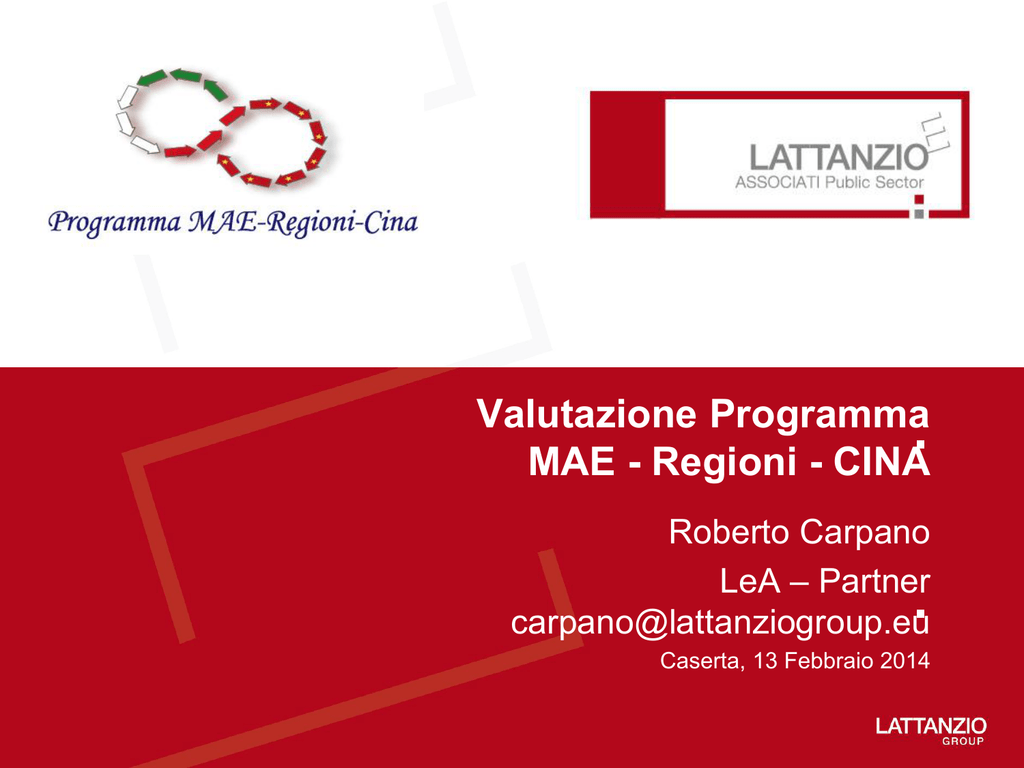 Programma MAE-Regioni-Cina

LATTANZIO
ASSOCIATI Public Sector

Valutazione Programma
MAE - Regioni - CINA

Roberto Carpano
LeA – Partner
carpano@lattanziogroup.eu
Caserta, 13 Febbraio 2014

LATTANZIO
GROUP